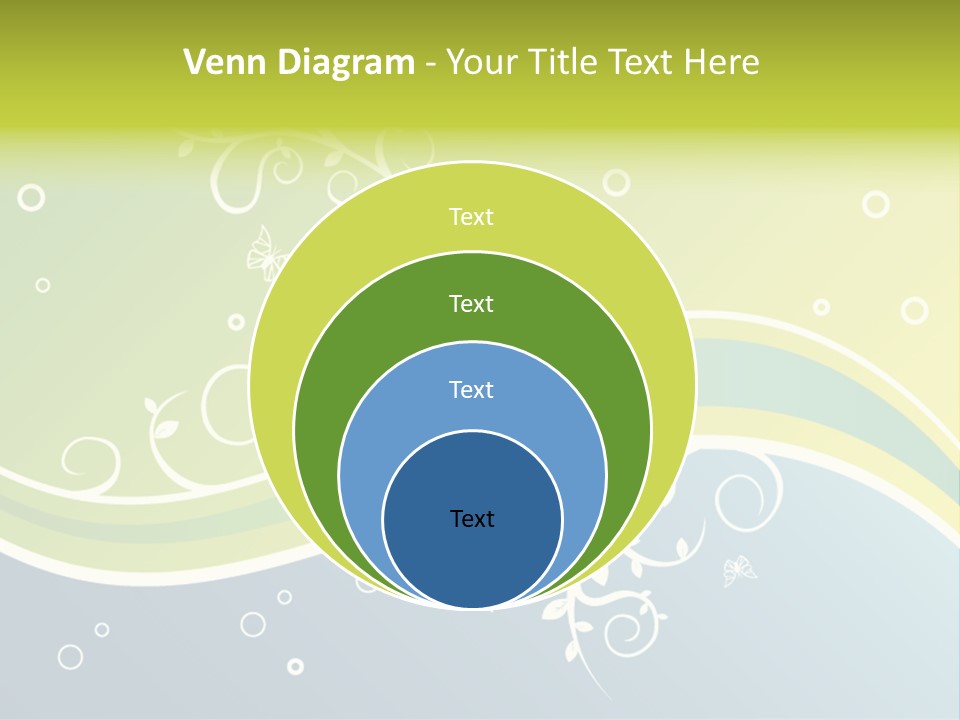 Venn Diagram - Your Title Text Here

Text

Text

Text

Text